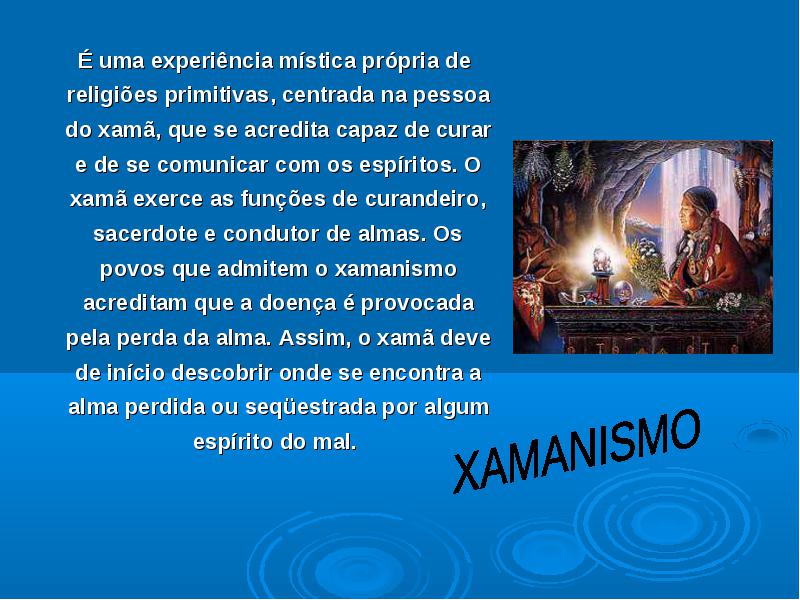 É uma experiência mística própria de religiões primitivas, centrada na pessoa do xamã, que se acredita capaz de curar e de se comunicar com os espíritos. O xamã exerce as funções de curandeiro, sacerdote e condutor de almas. Os povos que admitem o xamanismo acreditam que a doença é provocada pela perda da alma. Assim, o xamã deve de início descobrir onde se encontra a alma perdida ou seqüestrada por algum espírito do mal.

XAMANISMO